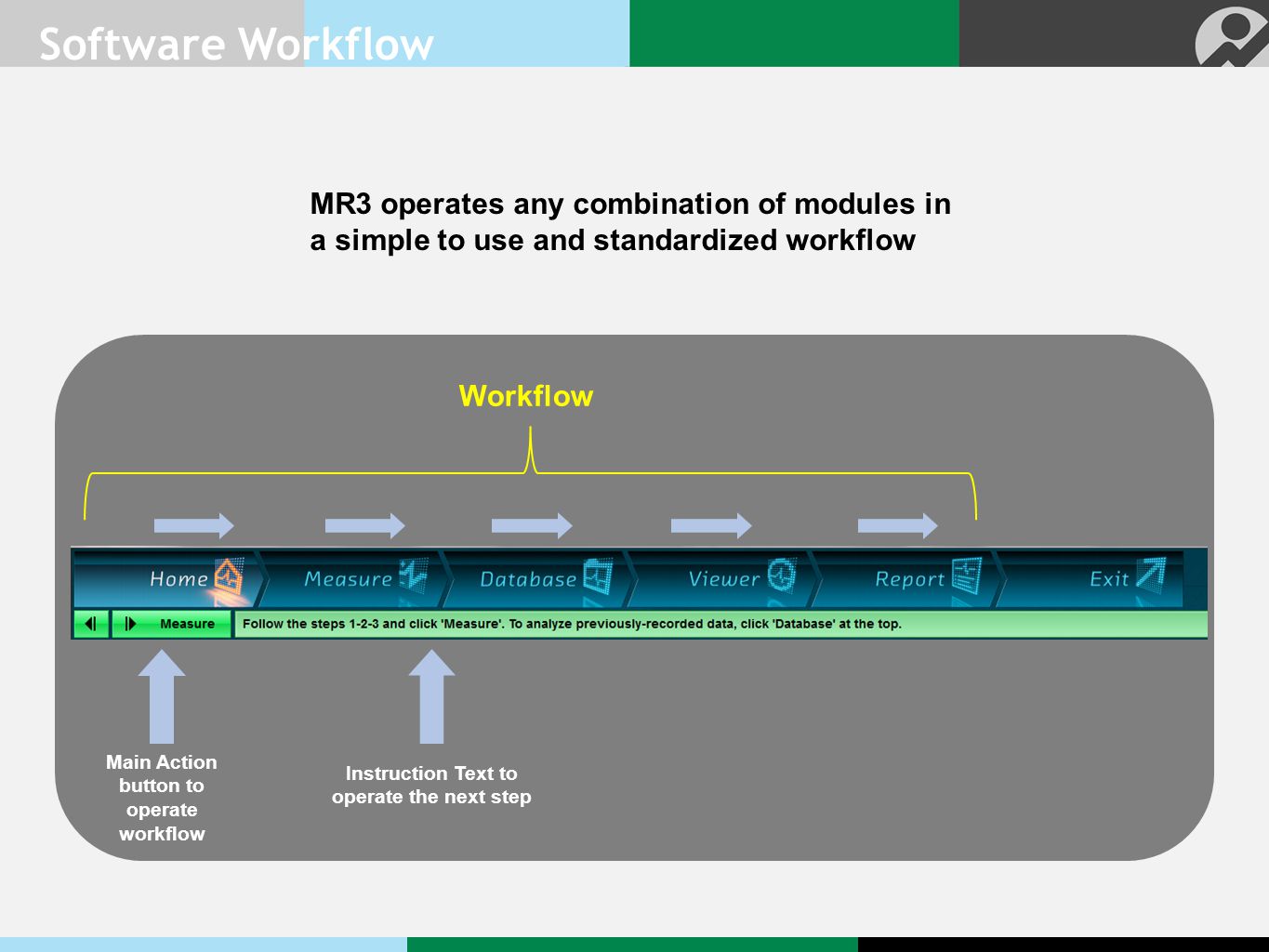 Software Workflow

MR3 operates any combination of modules in a simple to use and standardized workflow

Workflow

Home Measure Database Viewer Report Exit

Measure

Follow the steps 1-2-3 and click 'Measure'. To analyze previously-recorded data, click 'Database' at the top.

Main Action button to operate workflow

Instruction Text to operate the next step